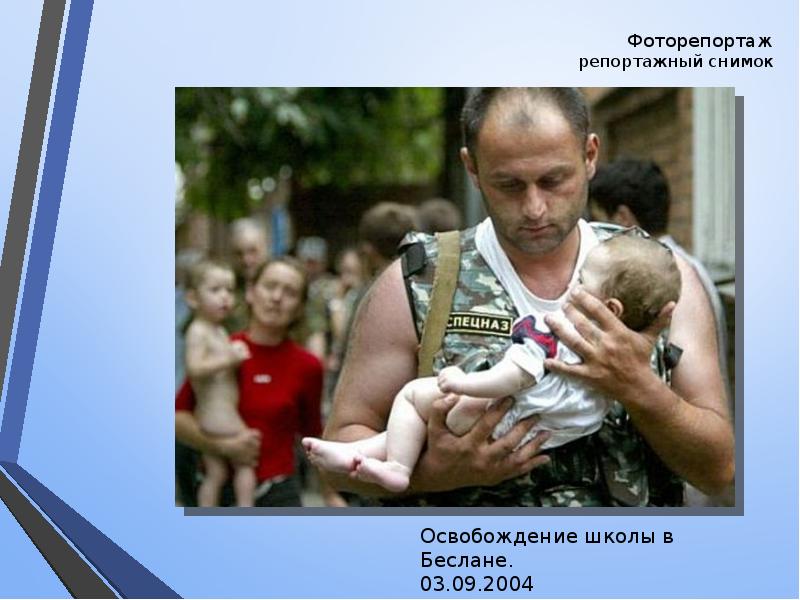 Фоторепортаж
репортажный снимок

СПЕЦНАЗ

Освобождение школы в Беслане.
03.09.2004